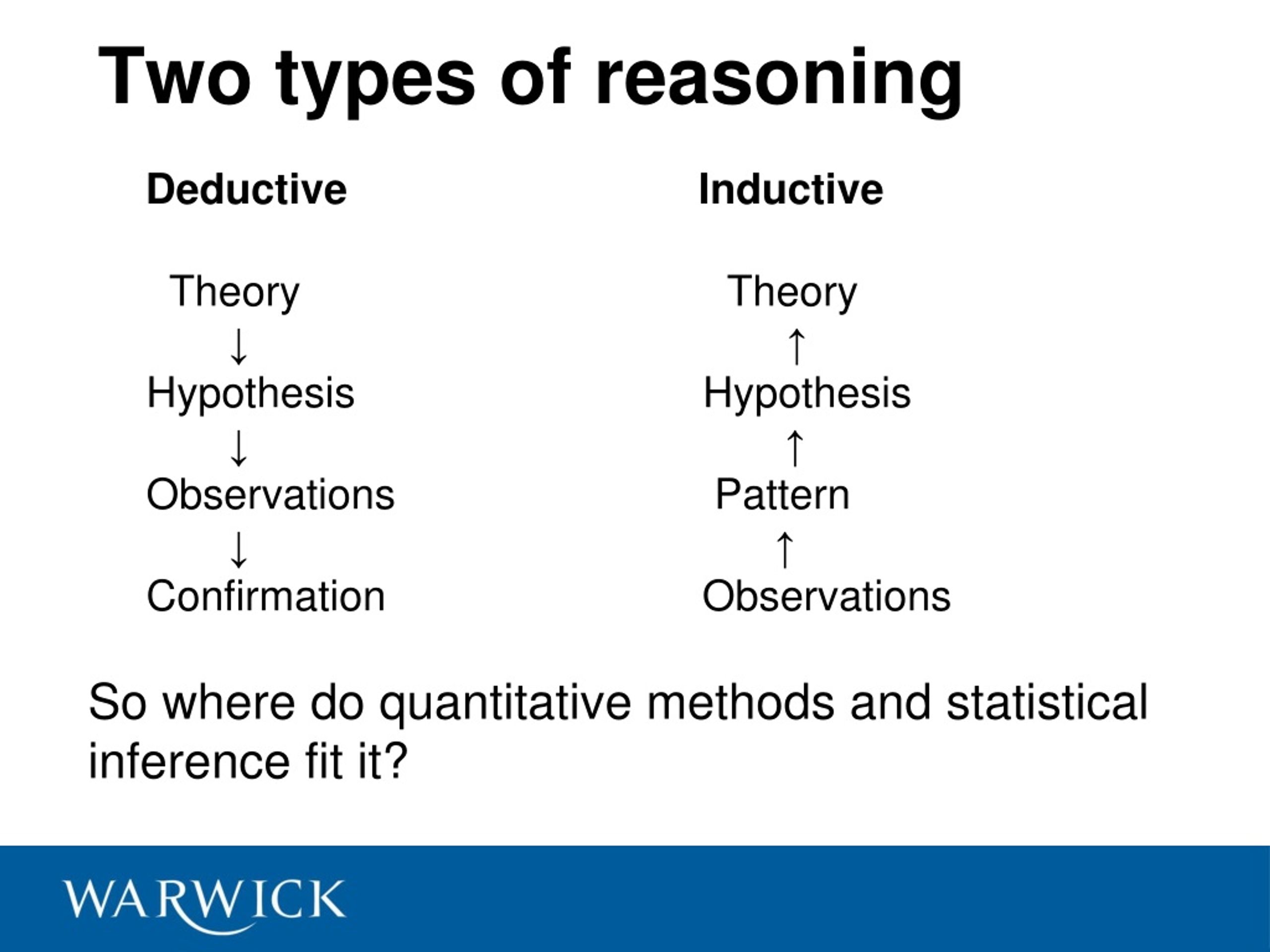 Two types of reasoning

Deductive

Theory
↓
Hypothesis
↓
Observations
↓
Confirmation

Inductive

Theory
↑
Hypothesis
↑
Pattern
↑
Observations

So where do quantitative methods and statistical inference fit it?

WARWICK